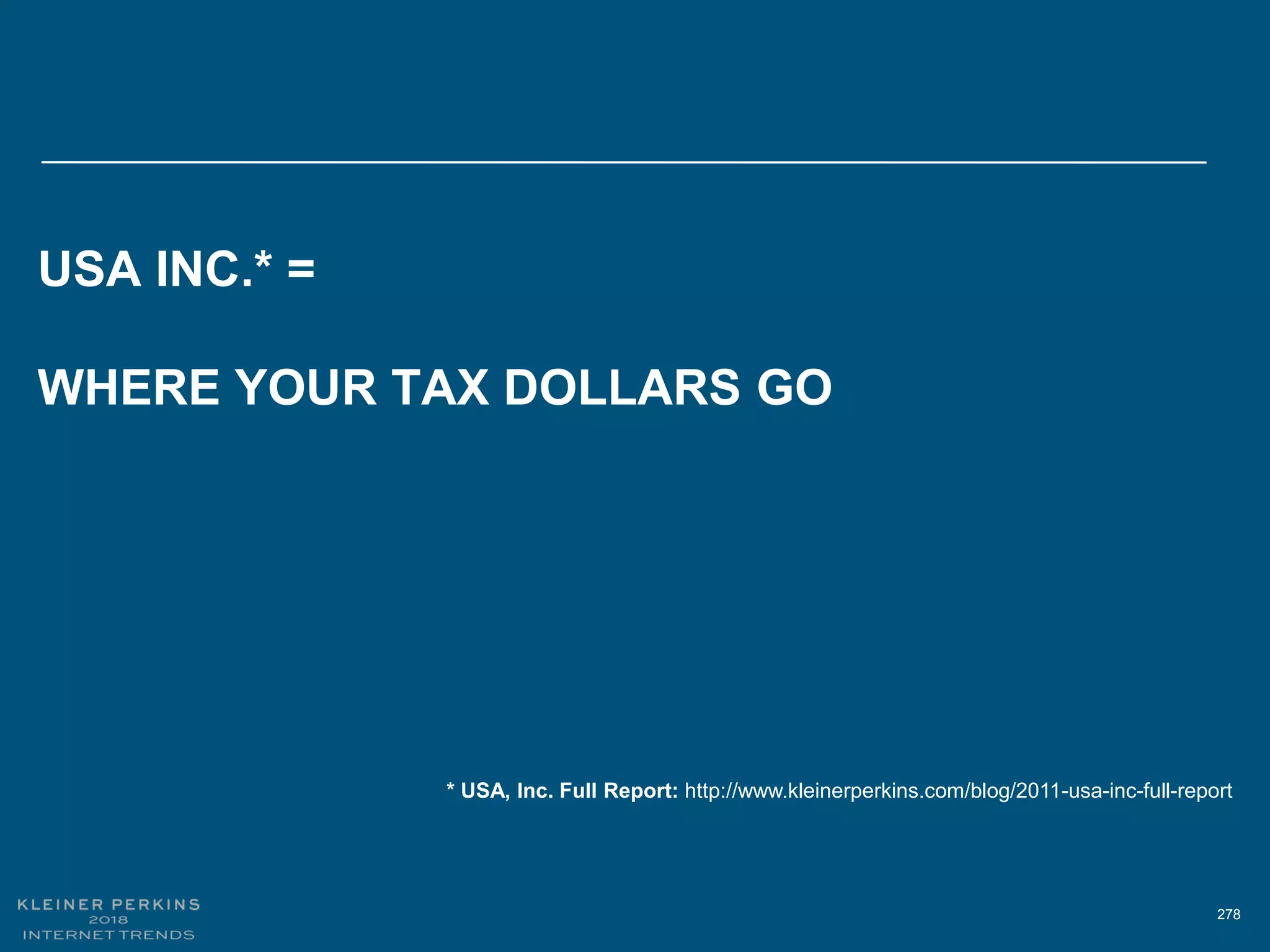 USA INC.* =

WHERE YOUR TAX DOLLARS GO

* USA, Inc. Full Report: http://www.kleinerperkins.com/blog/2011-usa-inc-full-report

KLEINER PERKINS
2018
INTERNET TRENDS

278